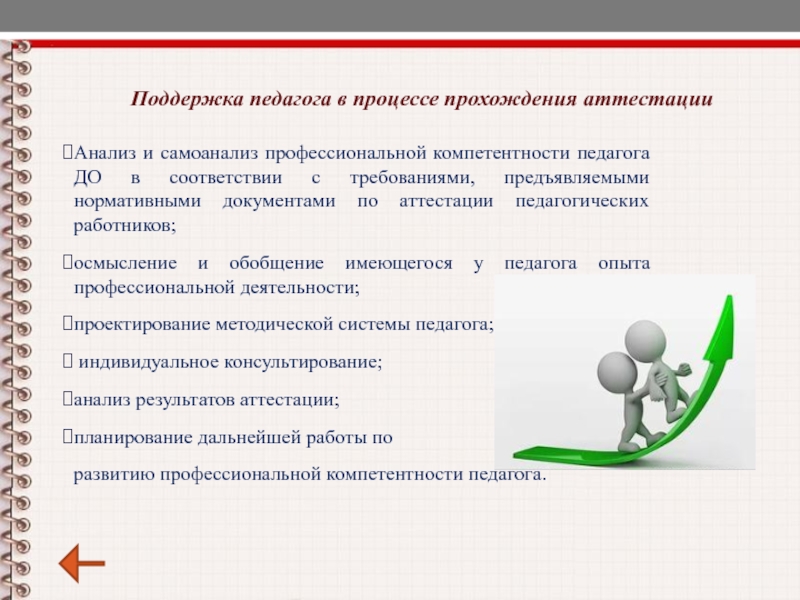 Поддержка педагога в процессе прохождения аттестации

Анализ и самоанализ профессиональной компетентности педагога ДО в соответствии с требованиями, предъявляемыми нормативными документами по аттестации педагогических работников;

осмысление и обобщение имеющегося у педагога опыта профессиональной деятельности;

проектирование методической системы педагога;

 индивидуальное консультирование;

анализ результатов аттестации;

планирование дальнейшей работы по

развитию профессиональной компетентности педагога.